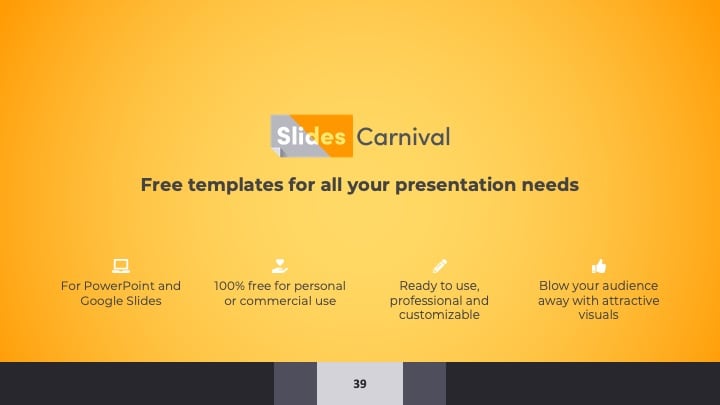 Slides Carnival

Free templates for all your presentation needs

For PowerPoint and Google Slides

100% free for personal or commercial use

Ready to use, professional and customizable

Blow your audience away with attractive visuals

39